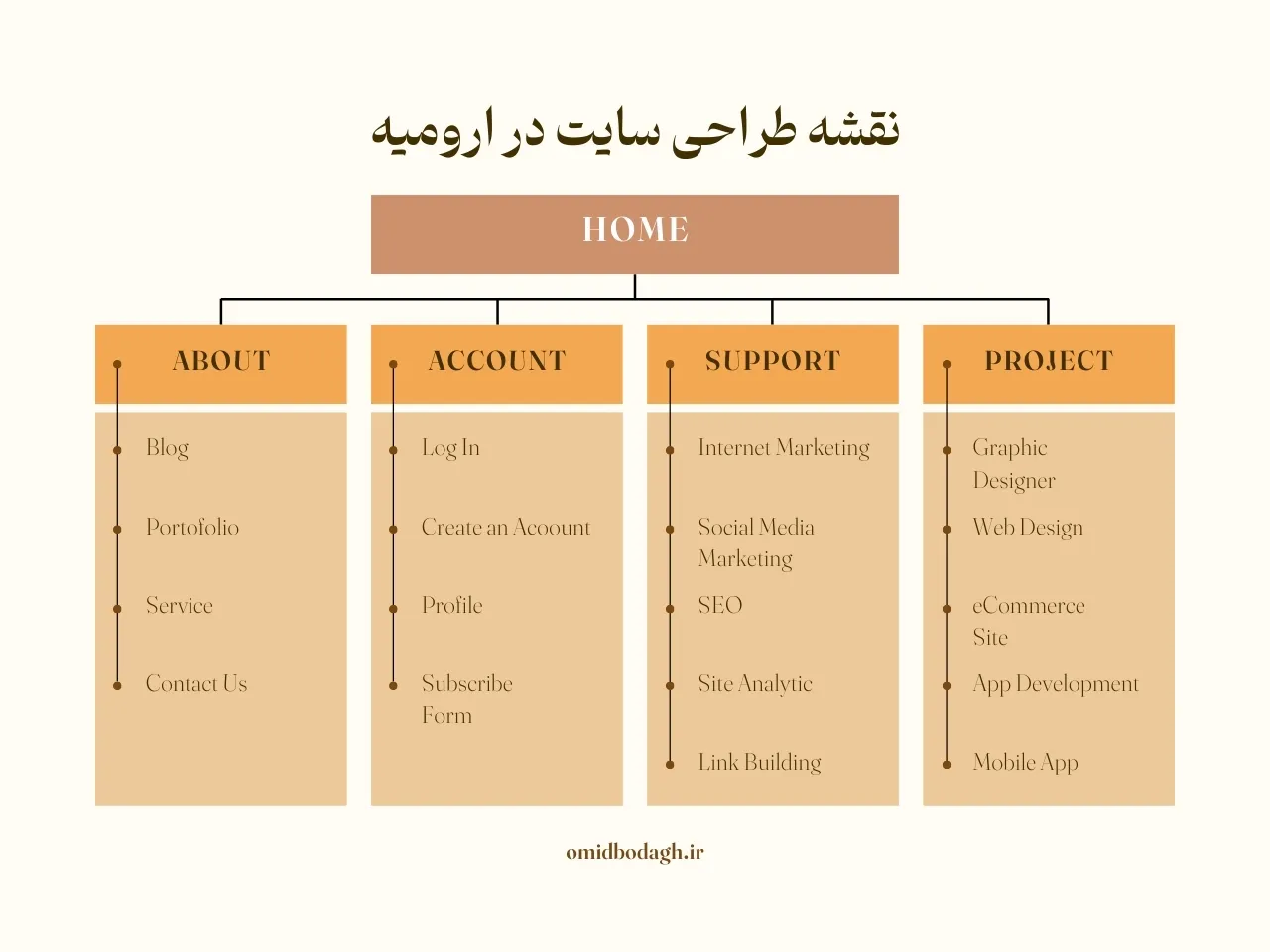 نقشه طراحی سایت در ارومیه

HOME

ABOUT
Blog
Portofolio
Service
Contact Us

ACCOUNT
Log In
Create an Acoount
Profile
Subscribe Form

SUPPORT
Internet Marketing
Social Media Marketing
SEO
Site Analytic
Link Building

PROJECT
Graphic Designer
Web Design
eCommerce Site
App Development
Mobile App

omidbodagh.ir